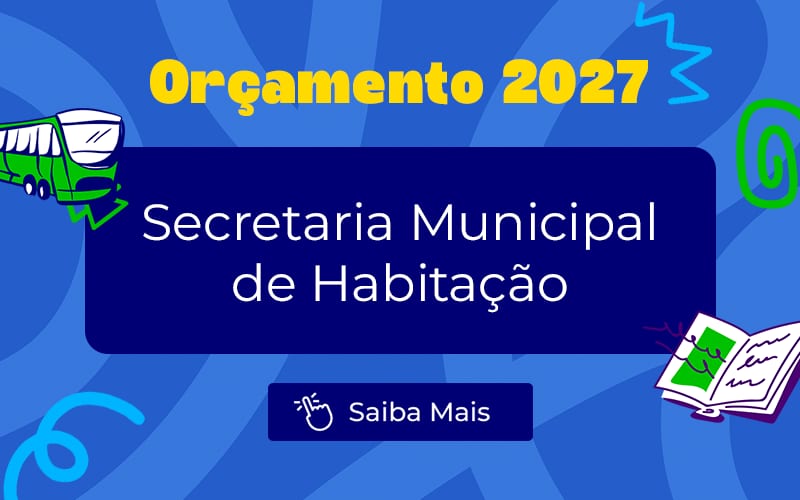 Orçamento 2027

Secretaria Municipal de Habitação

Saiba Mais